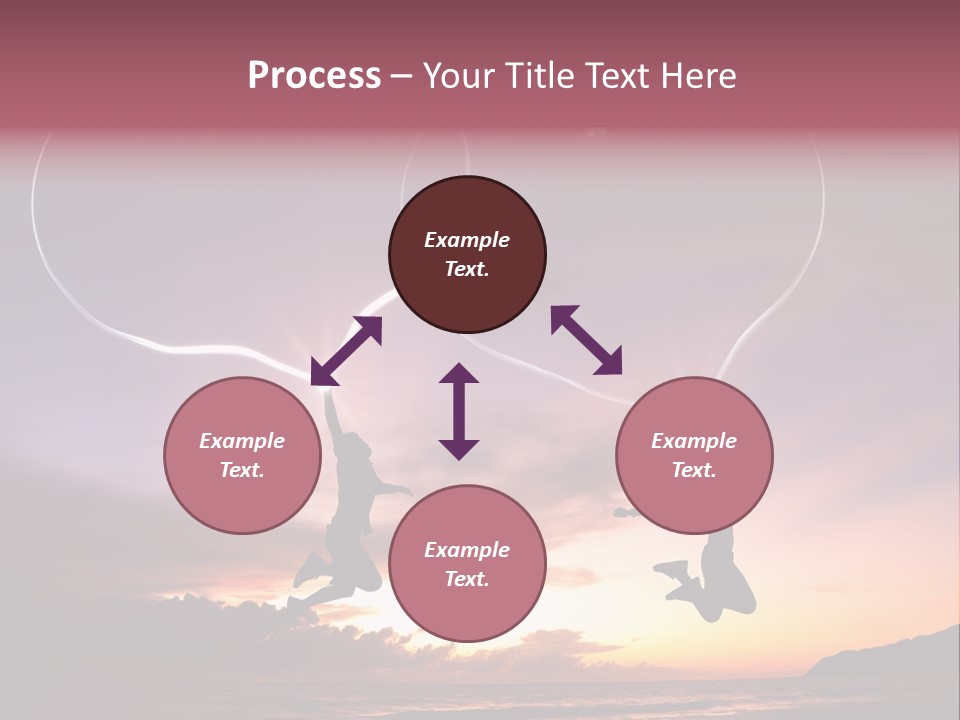 Process – Your Title Text Here

Example Text.

Example Text.

Example Text.

Example Text.